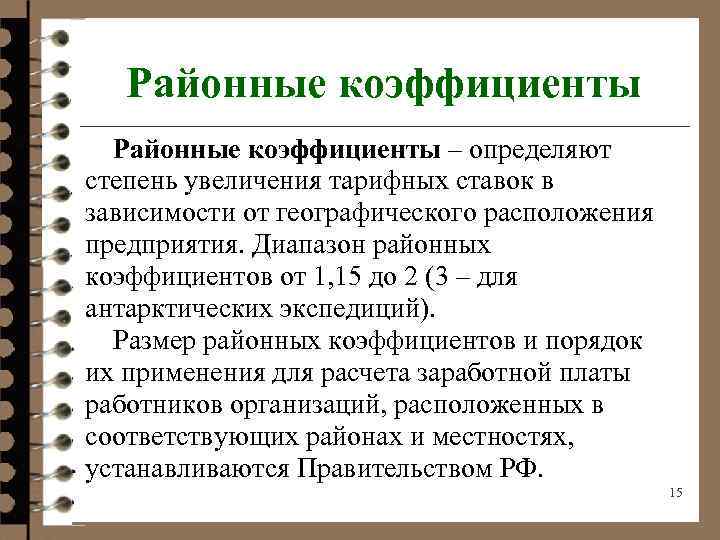 Районные коэффициенты

Районные коэффициенты – определяют степень увеличения тарифных ставок в зависимости от географического расположения предприятия. Диапазон районных коэффициентов от 1,15 до 2 (3 – для антарктических экспедиций).

Размер районных коэффициентов и порядок их применения для расчета заработной платы работников организаций, расположенных в соответствующих районах и местностях, устанавливаются Правительством РФ.

15